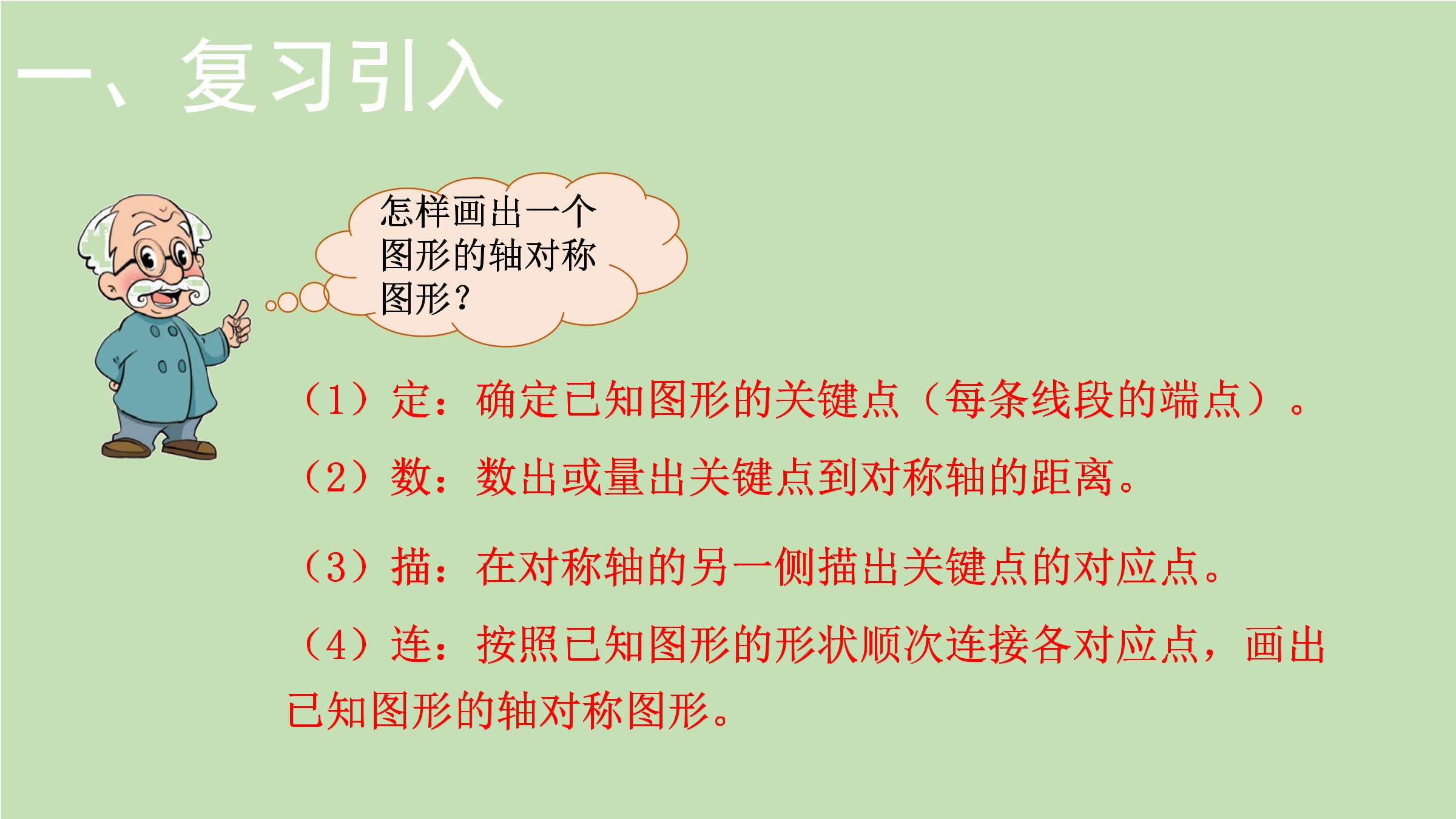 一、复习引入

怎样画出一个图形的轴对称图形？

（1）定：确定已知图形的关键点（每条线段的端点）。

（2）数：数出或量出关键点到对称轴的距离。

（3）描：在对称轴的另一侧描出关键点的对应点。

（4）连：按照已知图形的形状顺次连接各对应点，画出已知图形的轴对称图形。